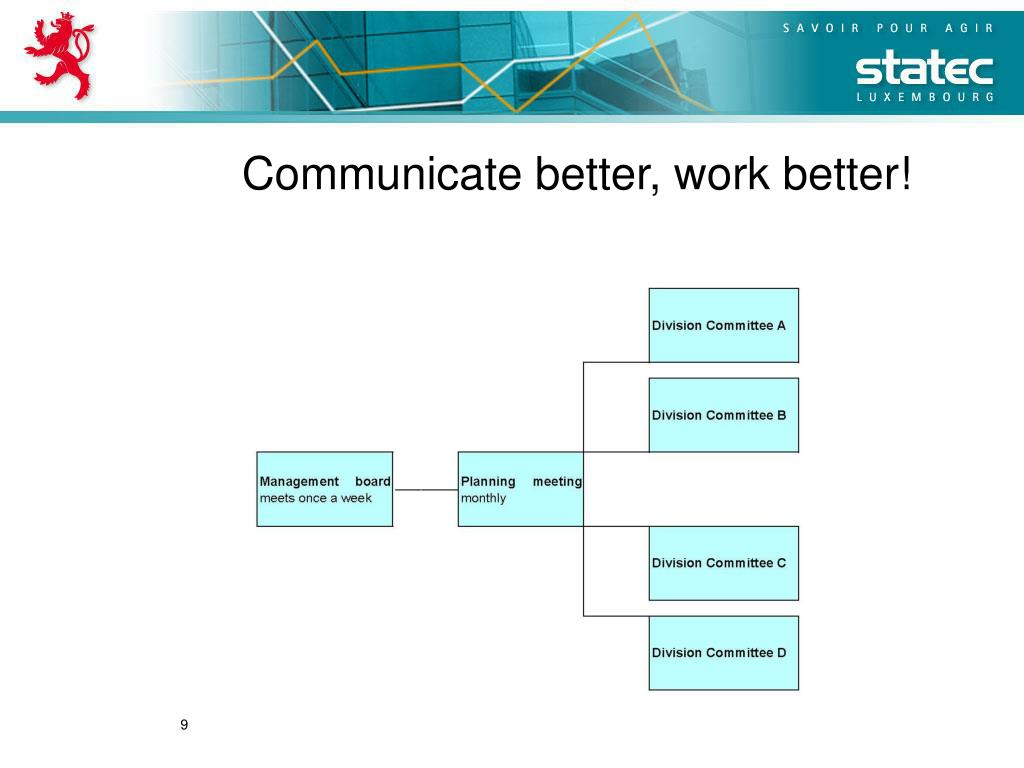 SAVOIR POUR AGIR
statec
LUXEMBOURG

Communicate better, work better!

Management board meets once a week

Planning meeting monthly

Division Committee A

Division Committee B

Division Committee C

Division Committee D

9